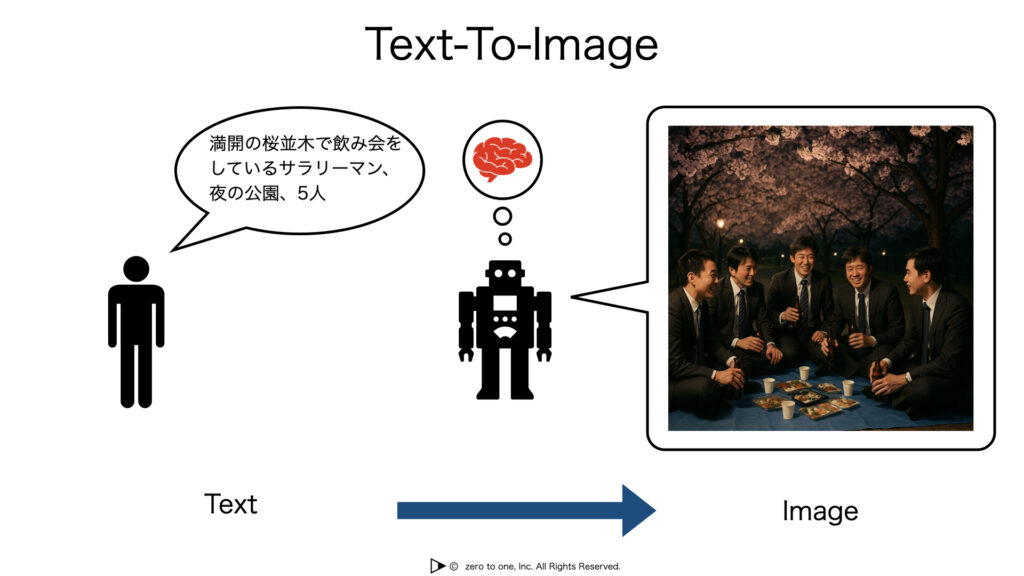 Text-To-Image

満開の桜並木で飲み会をしているサラリーマン、夜の公園、5人

Text

Image

© zero to one, Inc. All Rights Reserved.